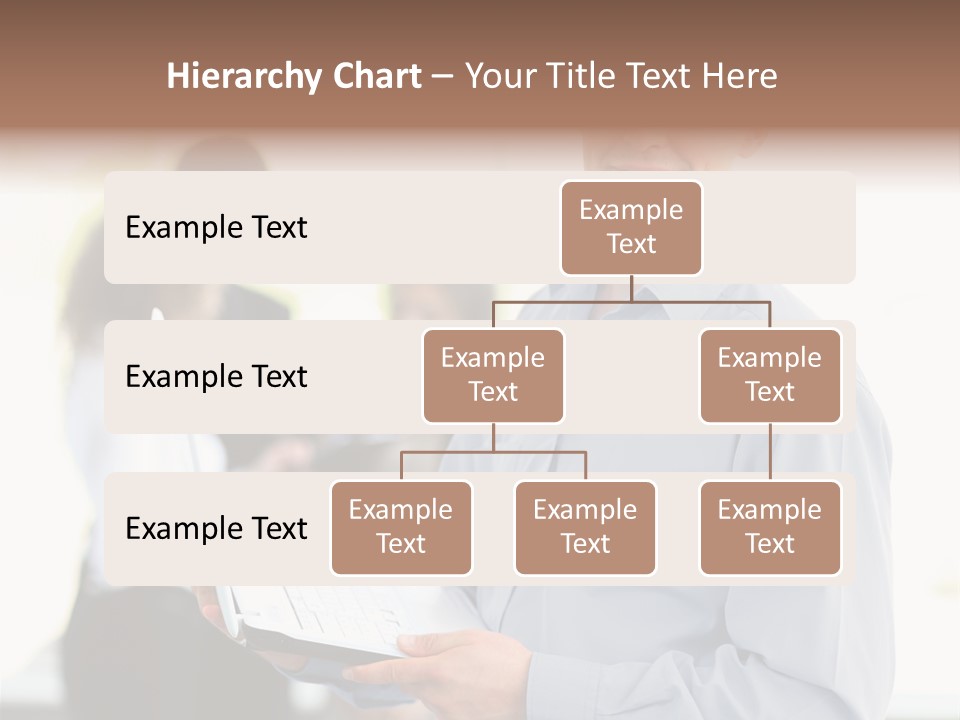 Hierarchy Chart – Your Title Text Here

Example Text

Example Text

Example Text

Example Text

Example Text

Example Text

Example Text

Example Text

Example Text